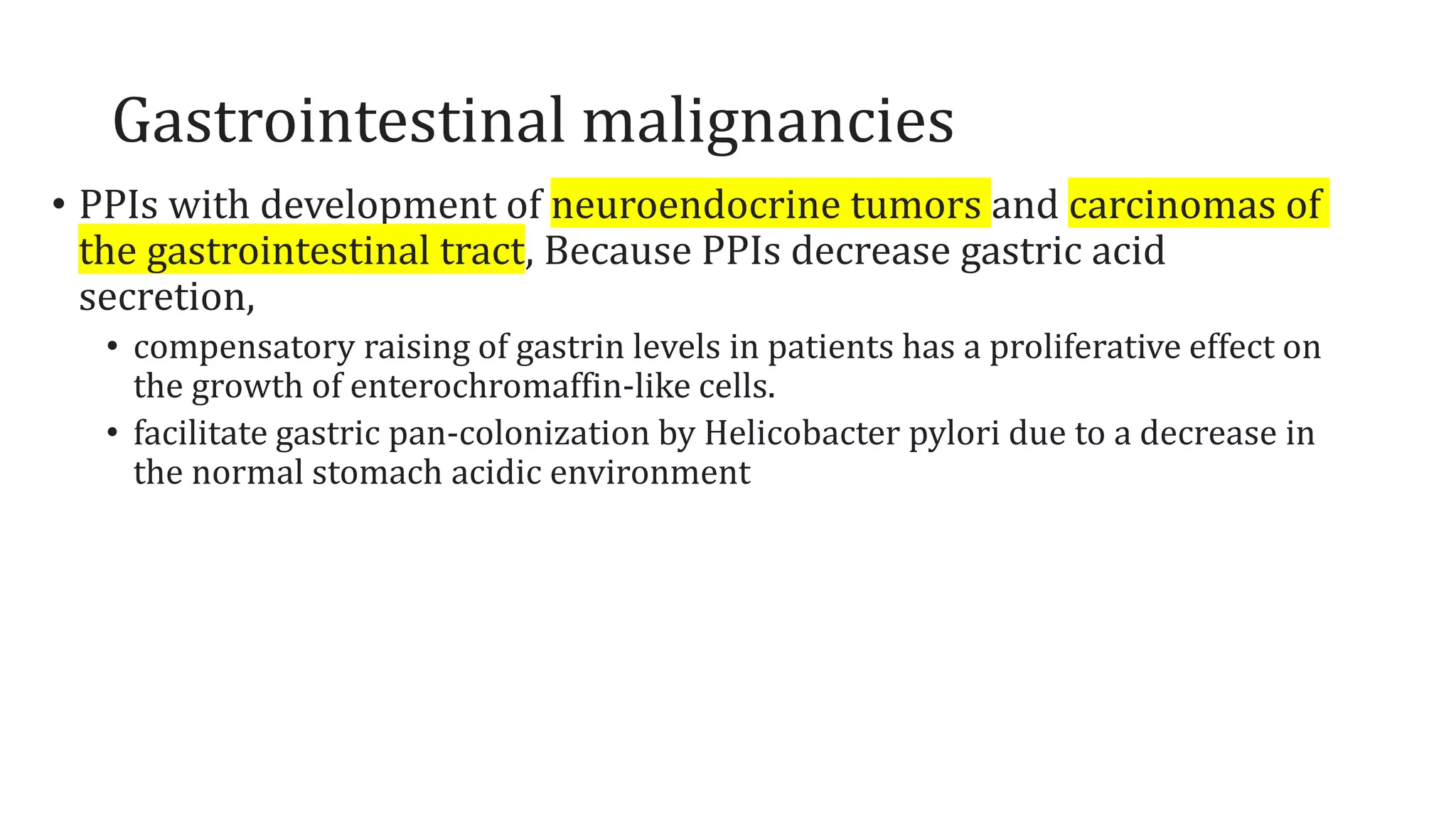 Gastrointestinal malignancies

• PPIs with development of neuroendocrine tumors and carcinomas of the gastrointestinal tract, Because PPIs decrease gastric acid secretion,

• compensatory raising of gastrin levels in patients has a proliferative effect on the growth of enterochromaffin-like cells.

• facilitate gastric pan-colonization by Helicobacter pylori due to a decrease in the normal stomach acidic environment